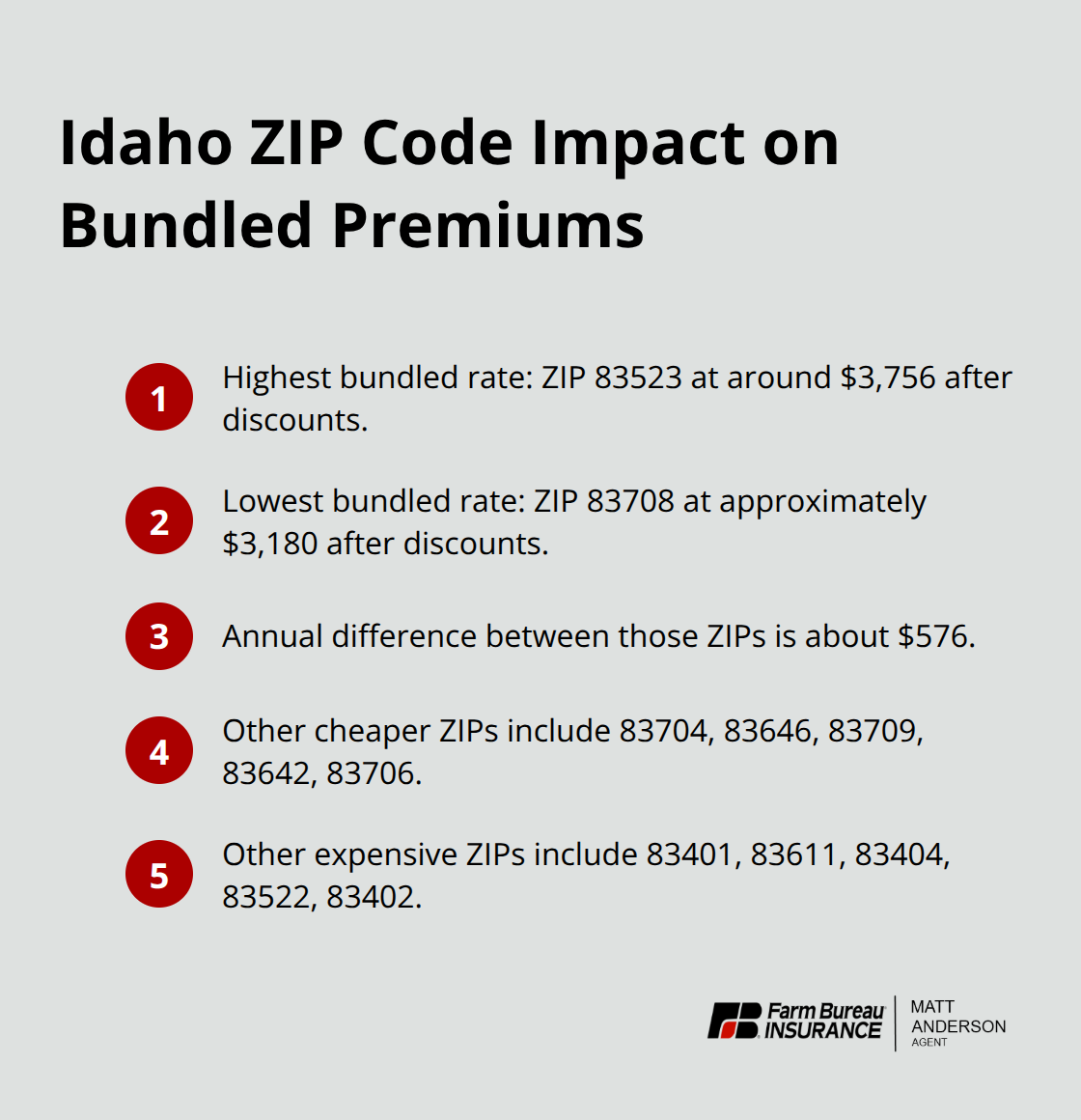 Idaho ZIP Code Impact on Bundled Premiums

1 Highest bundled rate: ZIP 83523 at around \$3,756 after discounts.

2 Lowest bundled rate: ZIP 83708 at approximately \$3,180 after discounts.

3 Annual difference between those ZIPs is about \$576.

4 Other cheaper ZIPs include 83704, 83646, 83709, 83642, 83706.

5 Other expensive ZIPs include 83401, 83611, 83404, 83522, 83402.

FB Farm Bureau INSURANCE MATT ANDERSON AGENT